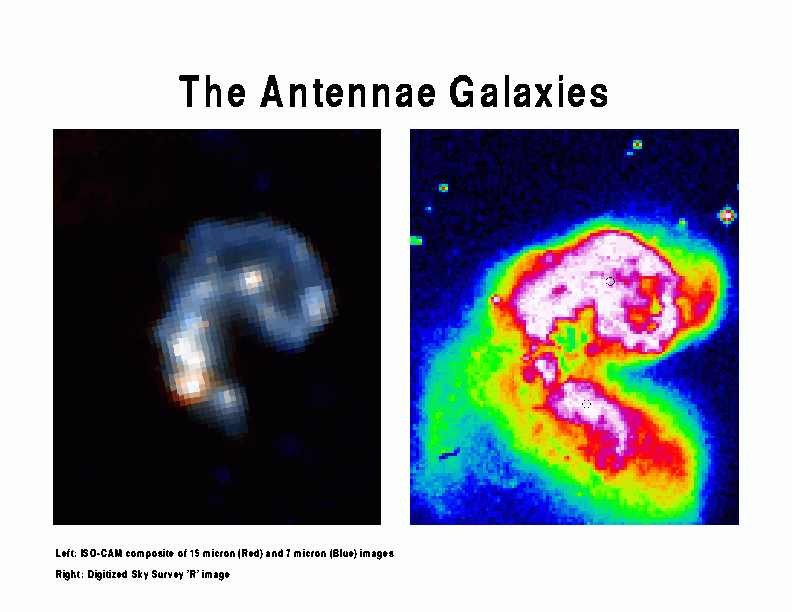 The Antennae Galaxies

Left: ISO-CAM composite of 15 micron (Red) and 7 micron (Blue) images

Right: Digitized Sky Survey 'R' image